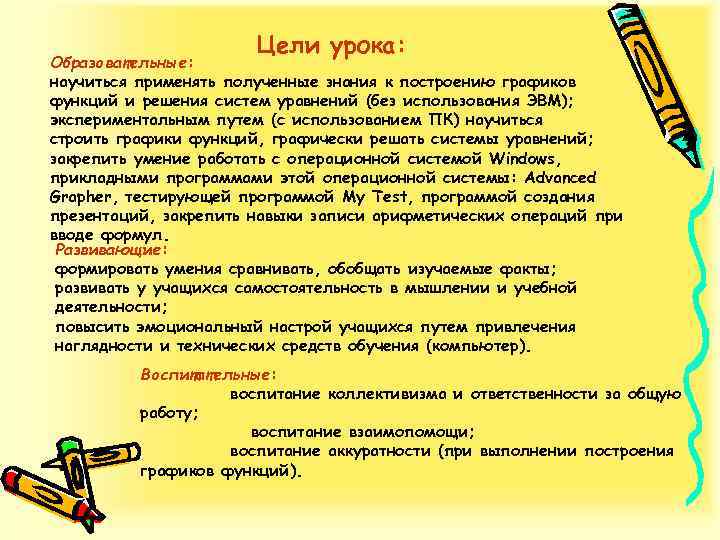 Цели урока:

Образовательные:
научиться применять полученные знания к построению графиков функций и решения систем уравнений (без использования ЭВМ);
экспериментальным путем (с использованием ПК) научиться строить графики функций, графически решать системы уравнений;
закрепить умение работать с операционной системой Windows, прикладными программами этой операционной системы: Advanced Grapher, тестирующей программой My Test, программой создания презентаций, закрепить навыки записи арифметических операций при вводе формул.

Развивающие:
формировать умения сравнивать, обобщать изучаемые факты;
развивать у учащихся самостоятельность в мышлении и учебной деятельности;
повысить эмоциональный настрой учащихся путем привлечения наглядности и технических средств обучения (компьютер).

Воспитательные:
воспитание коллективизма и ответственности за общую работу;
воспитание взаимопомощи;
воспитание аккуратности (при выполнении построения графиков функций).